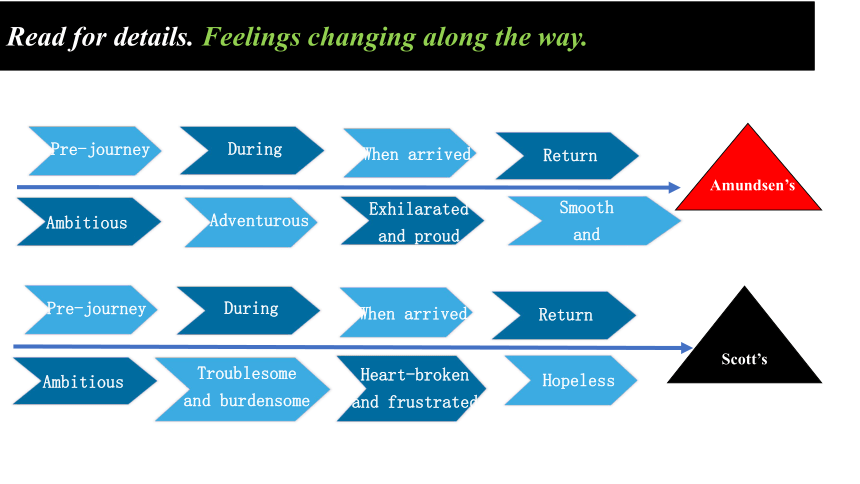 Read for details. Feelings changing along the way.

Pre-journey
During
When arrived
Return
Amundsen's

Ambitious
Adventurous
Exhilarated and proud
Smooth and

Pre-journey
During
When arrived
Return
Scott's

Ambitious
Troublesome and burdensome
Heart-broken and frustrated
Hopeless